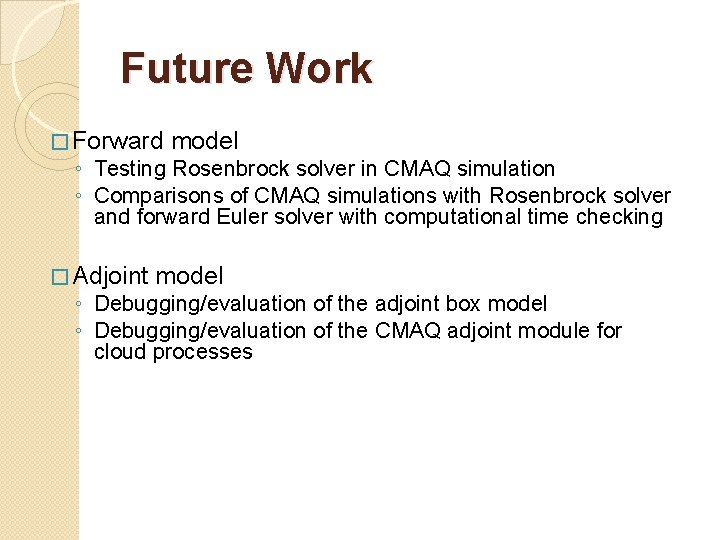 Future Work

□ Forward model
◦ Testing Rosenbrock solver in CMAQ simulation
◦ Comparisons of CMAQ simulations with Rosenbrock solver and forward Euler solver with computational time checking

□ Adjoint model
◦ Debugging/evaluation of the adjoint box model
◦ Debugging/evaluation of the CMAQ adjoint module for cloud processes